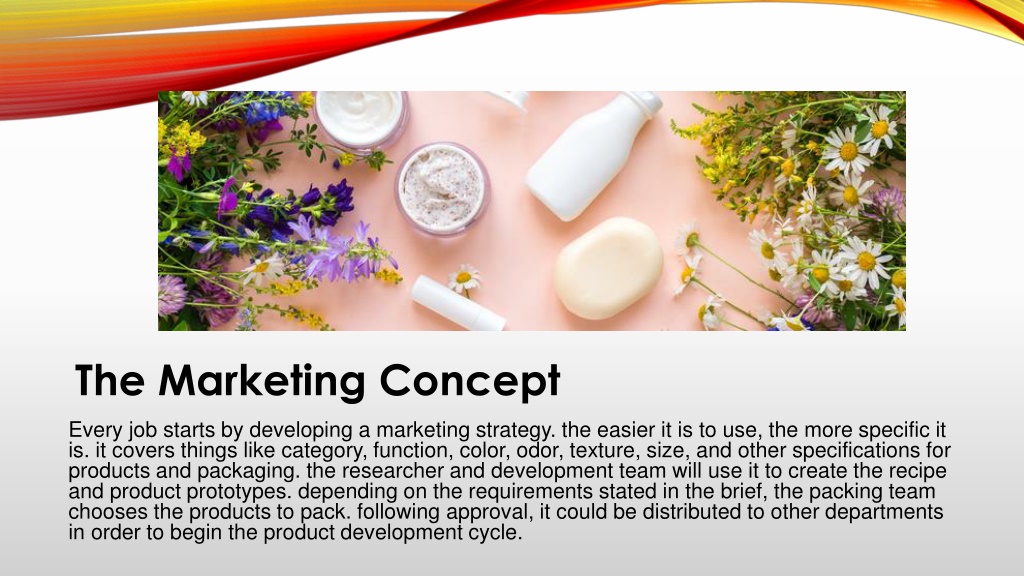 The Marketing Concept

Every job starts by developing a marketing strategy. the easier it is to use, the more specific it is. it covers things like category, function, color, odor, texture, size, and other specifications for products and packaging. the researcher and development team will use it to create the recipe and product prototypes. depending on the requirements stated in the brief, the packing team chooses the products to pack. following approval, it could be distributed to other departments in order to begin the product development cycle.